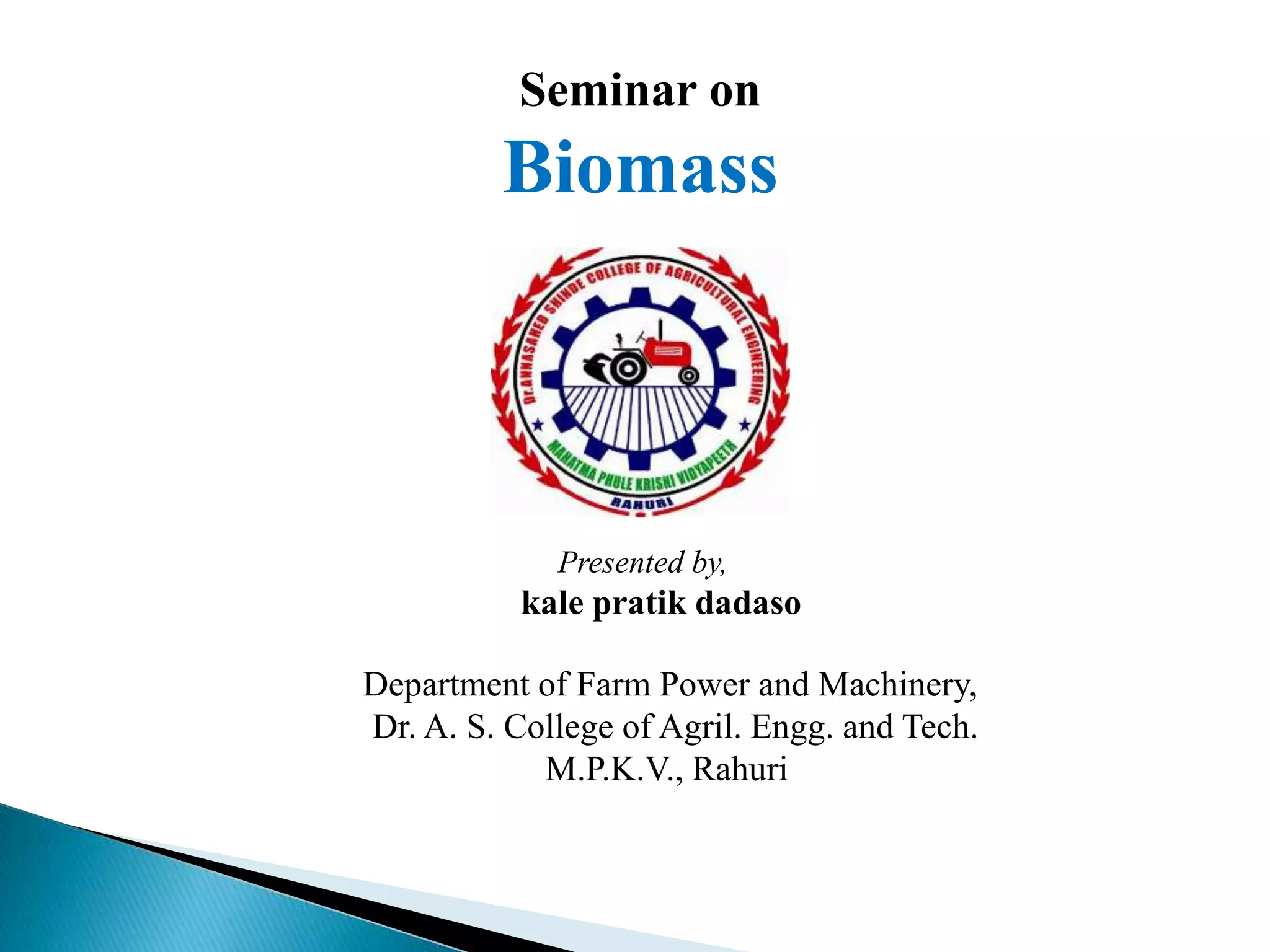 Seminar on

Biomass

Dr.ANNASAHEB SHINDE COLLEGE OF AGRICULTURAL ENGINEERING

MAHATMA PHULE KRISHI VIDYAPEETH

RAHURI

Presented by,

kale pratik dadaso

Department of Farm Power and Machinery,
Dr. A. S. College of Agril. Engg. and Tech.
M.P.K.V., Rahuri